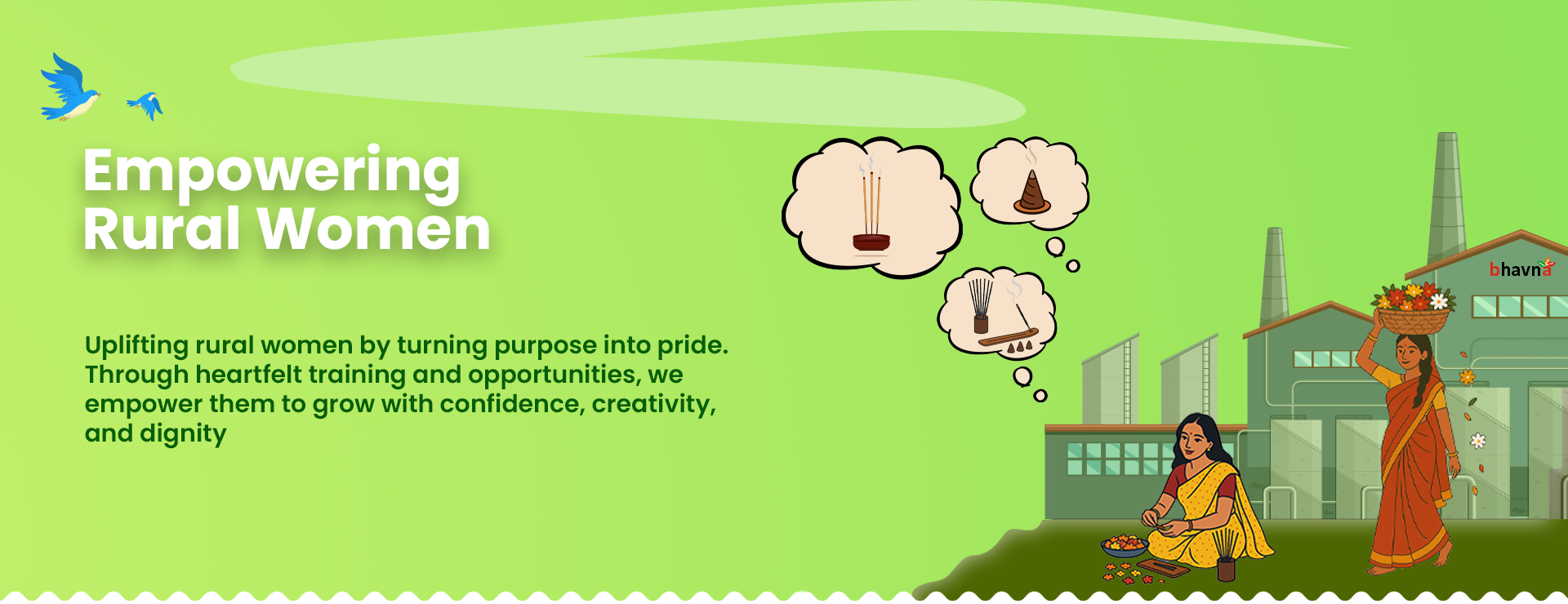 Empowering Rural Women

Uplifting rural women by turning purpose into pride. Through heartfelt training and opportunities, we empower them to grow with confidence, creativity, and dignity

bhavna